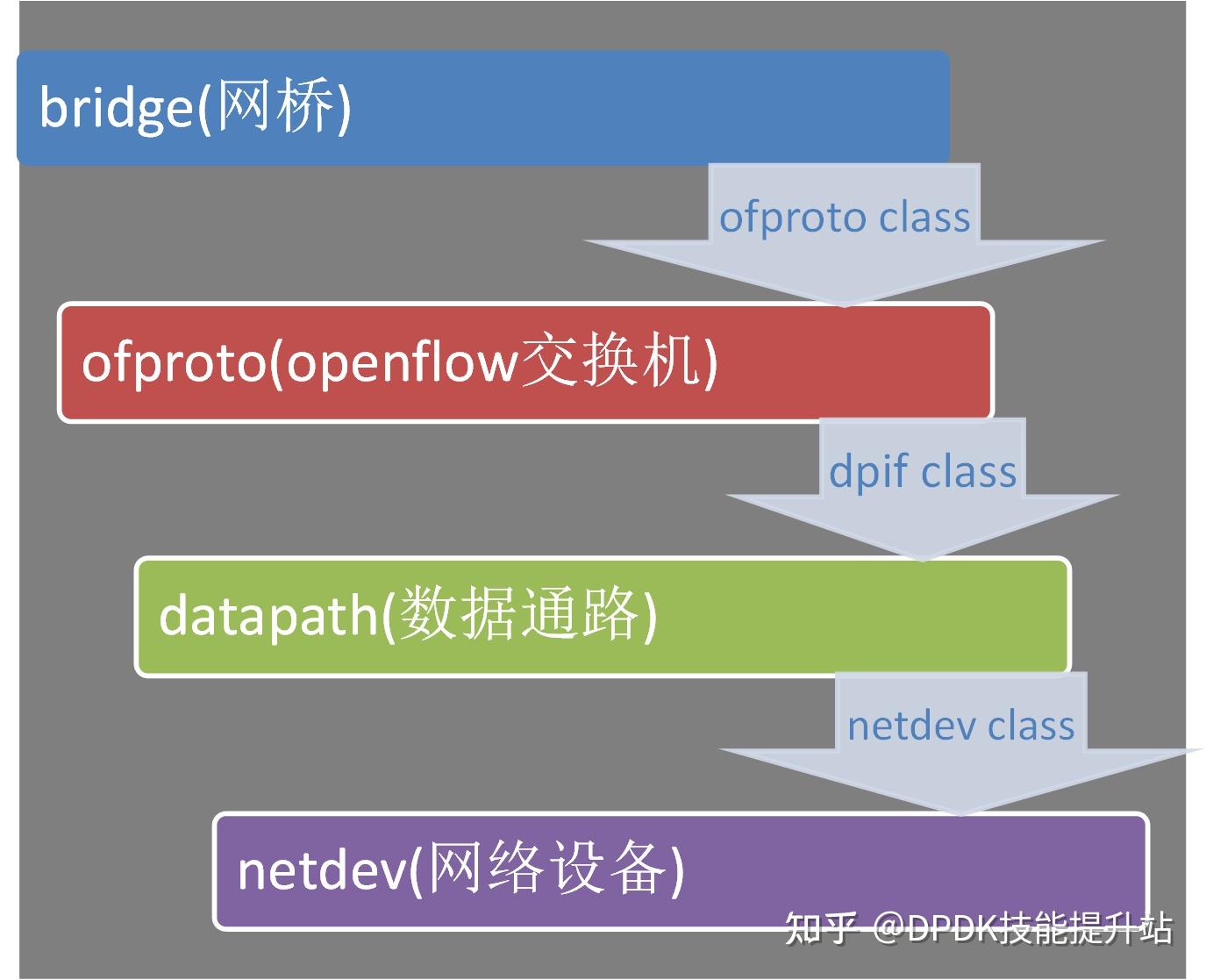 bridge(网桥)

ofproto class

ofproto(openflow交换机)

dpif class

datapath(数据通路)

netdev class

netdev(网络设备)

知乎 @DPDK技能提升站